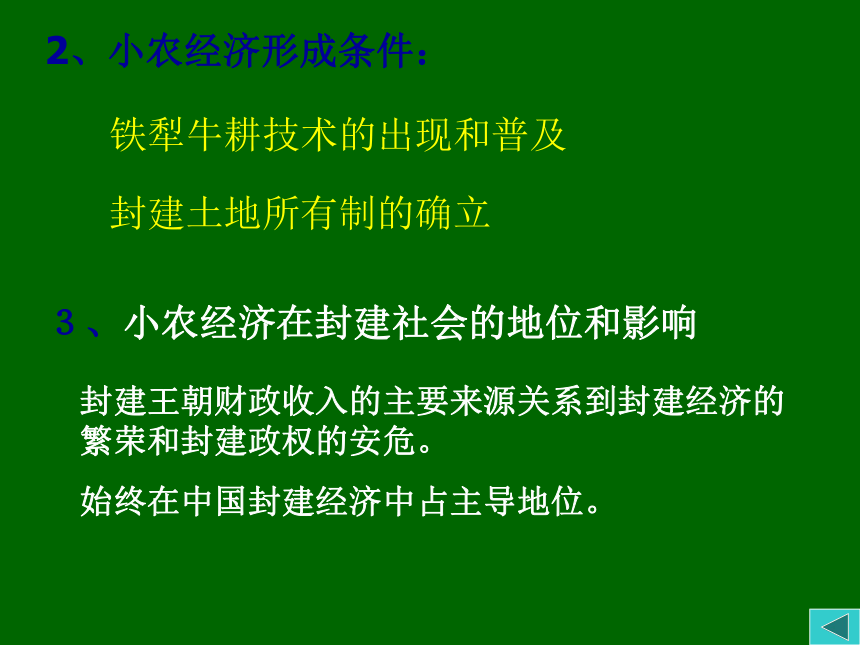 2、小农经济形成条件：

铁犁牛耕技术的出现和普及

封建土地所有制的确立

3、小农经济在封建社会的地位和影响

封建王朝财政收入的主要来源关系到封建经济的繁荣和封建政权的安危。

始终在中国封建经济中占主导地位。